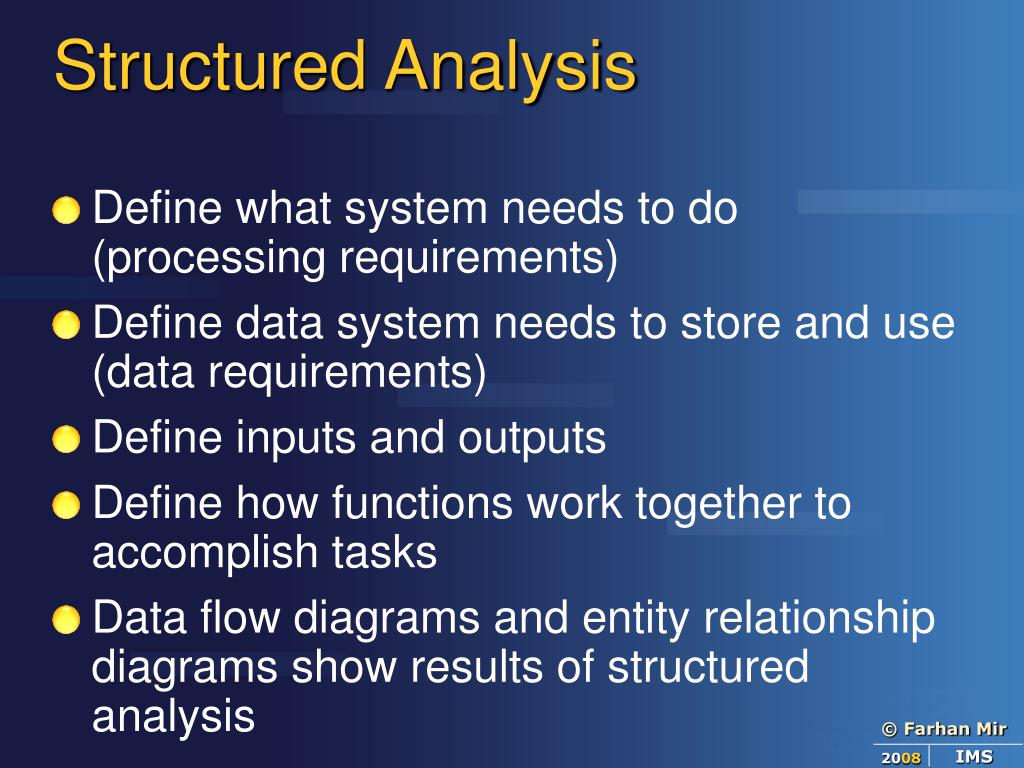 Structured Analysis

Define what system needs to do (processing requirements)

Define data system needs to store and use (data requirements)

Define inputs and outputs

Define how functions work together to accomplish tasks

Data flow diagrams and entity relationship diagrams show results of structured analysis

© Farhan Mir

2008 IMS